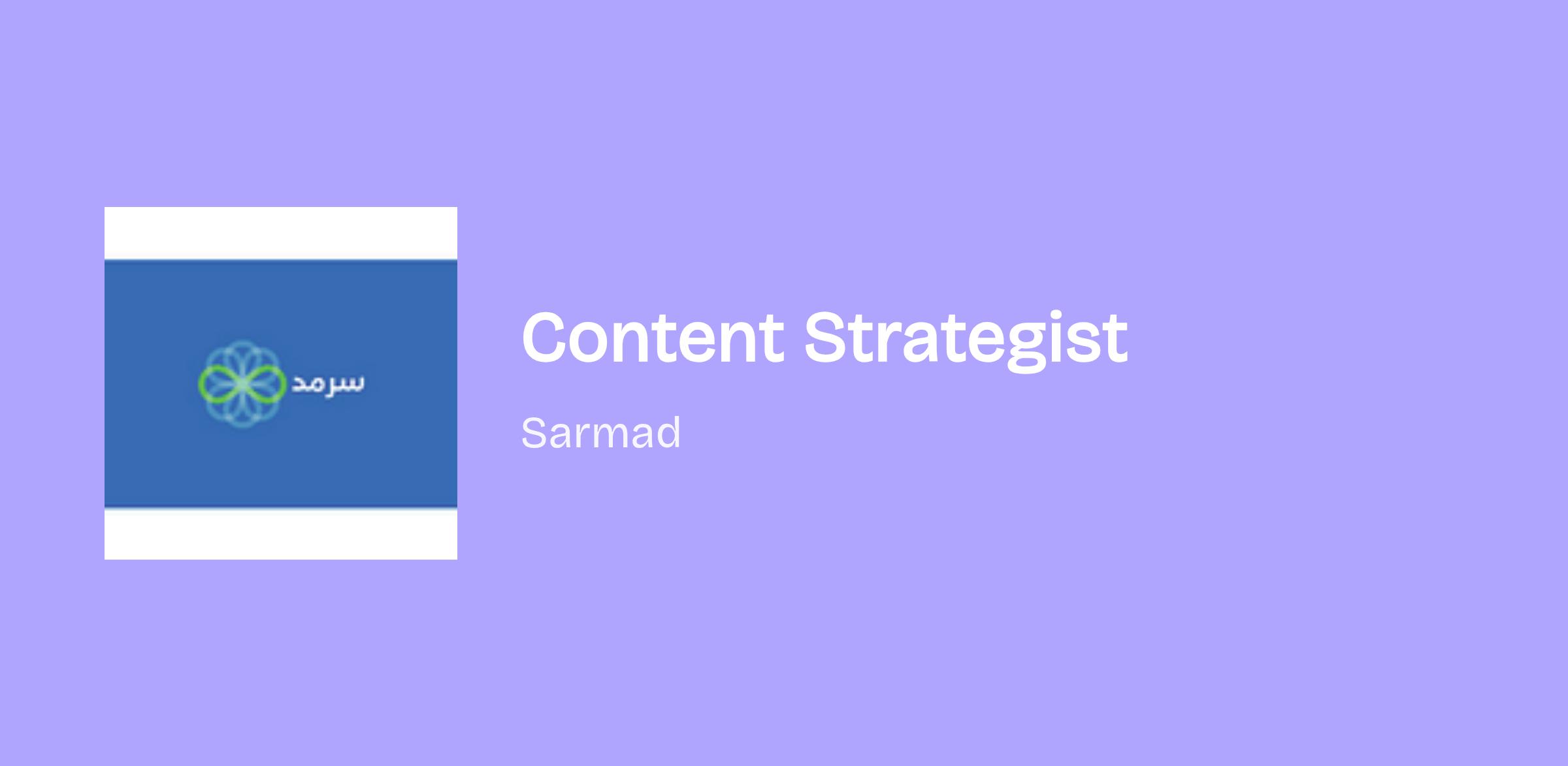 سرمد

Content Strategist

Sarmad